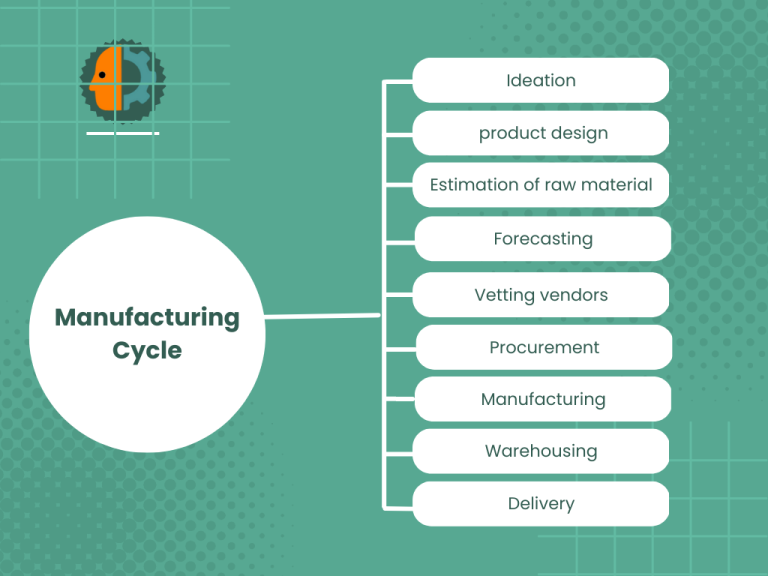 Manufacturing Cycle

Ideation

product design

Estimation of raw material

Forecasting

Vetting vendors

Procurement

Manufacturing

Warehousing

Delivery